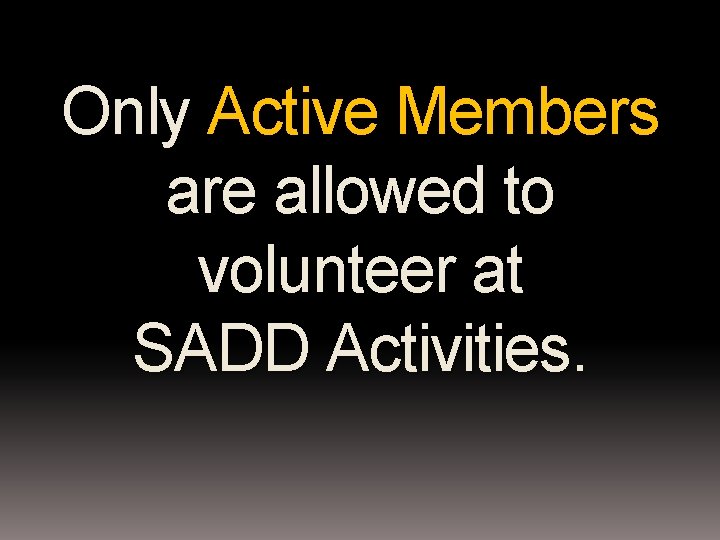 Only Active Members are allowed to volunteer at SADD Activities.